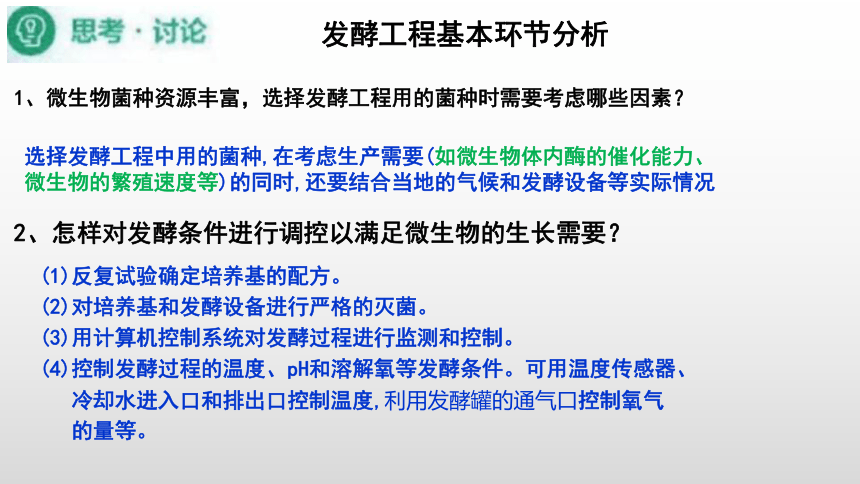 思考·讨论

发酵工程基本环节分析

1、微生物菌种资源丰富，选择发酵工程用的菌种时需要考虑哪些因素？

选择发酵工程中用的菌种，在考虑生产需要（如微生物体内酶的催化能力、微生物的繁殖速度等）的同时，还要结合当地的气候和发酵设备等实际情况

2、怎样对发酵条件进行调控以满足微生物的生长需要？

(1)反复试验确定培养基的配方。
(2)对培养基和发酵设备进行严格的灭菌。
(3)用计算机控制系统对发酵过程进行监测和控制。
(4)控制发酵过程的温度、pH和溶解氧等发酵条件。可用温度传感器、冷却水进入口和排出口控制温度，利用发酵罐的通气口控制氧气的量等。